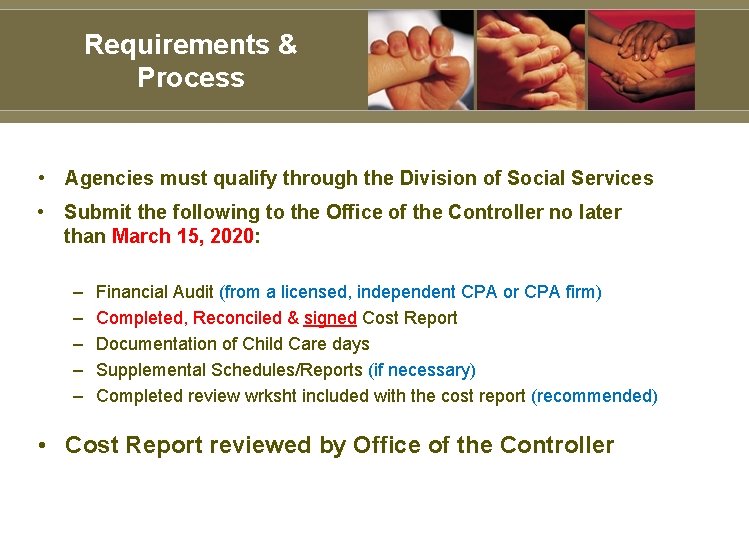 Requirements & Process

• Agencies must qualify through the Division of Social Services

• Submit the following to the Office of the Controller no later than March 15, 2020:

– Financial Audit (from a licensed, independent CPA or CPA firm)
– Completed, Reconciled & signed Cost Report
– Documentation of Child Care days
– Supplemental Schedules/Reports (if necessary)
– Completed review wrksht included with the cost report (recommended)

• Cost Report reviewed by Office of the Controller